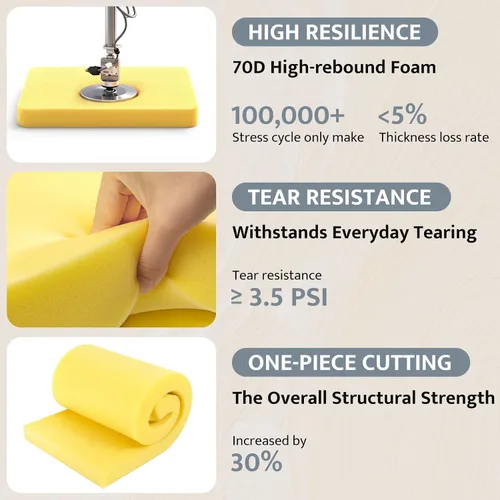 HIGH RESILIENCE

70D High-rebound Foam

100,000+
Stress cycle only make

<5%
Thickness loss rate

TEAR RESISTANCE

Withstands Everyday Tearing

Tear resistance
≥ 3.5 PSI

ONE-PIECE CUTTING

The Overall Structural Strength

Increased by
30%